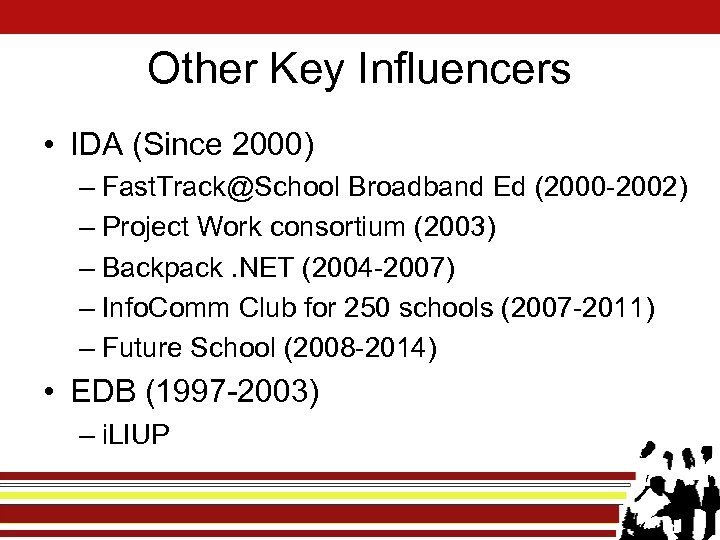 Other Key Influencers

• IDA (Since 2000)
– FastTrack@School Broadband Ed (2000-2002)
– Project Work consortium (2003)
– Backpack .NET (2004-2007)
– InfoComm Club for 250 schools (2007-2011)
– Future School (2008-2014)

• EDB (1997-2003)
– iLIUP